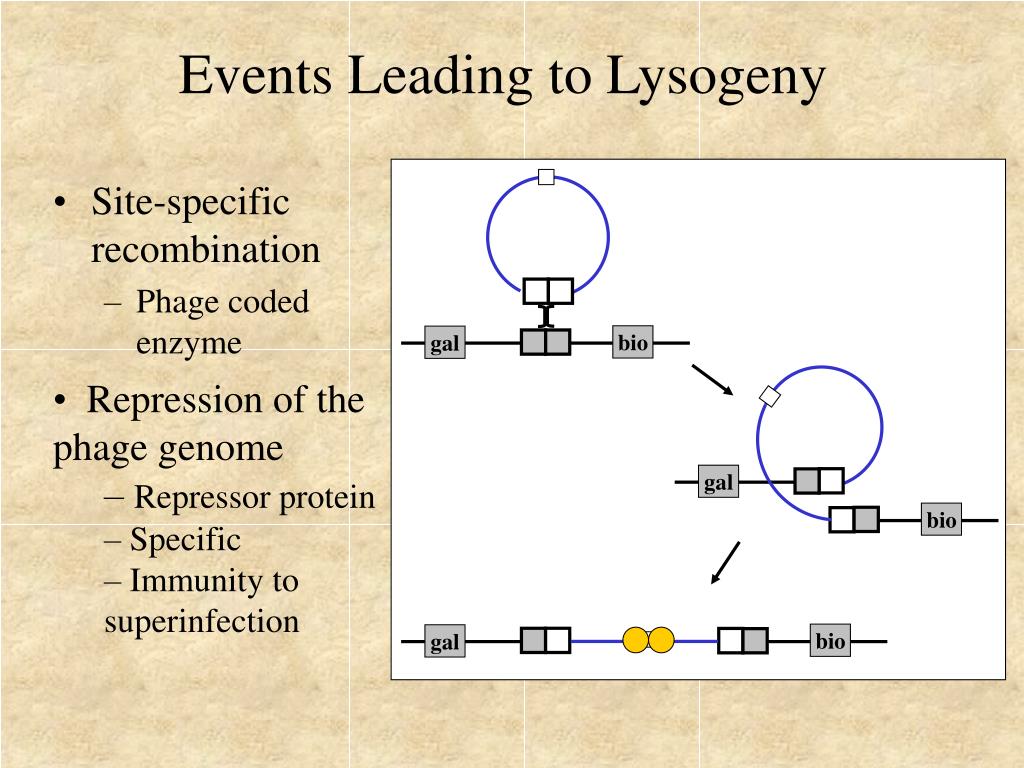 Events Leading to Lysogeny

• Site-specific recombination
– Phage coded enzyme

• Repression of the phage genome
– Repressor protein
– Specific
– Immunity to superinfection

gal
bio
gal
bio
gal
bio